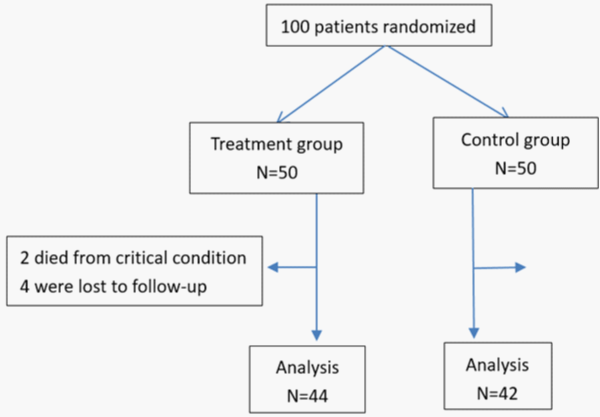 100 patients randomized

Treatment group
N=50

Control group
N=50

2 died from critical condition
4 were lost to follow-up

Analysis
N=44

Analysis
N=42